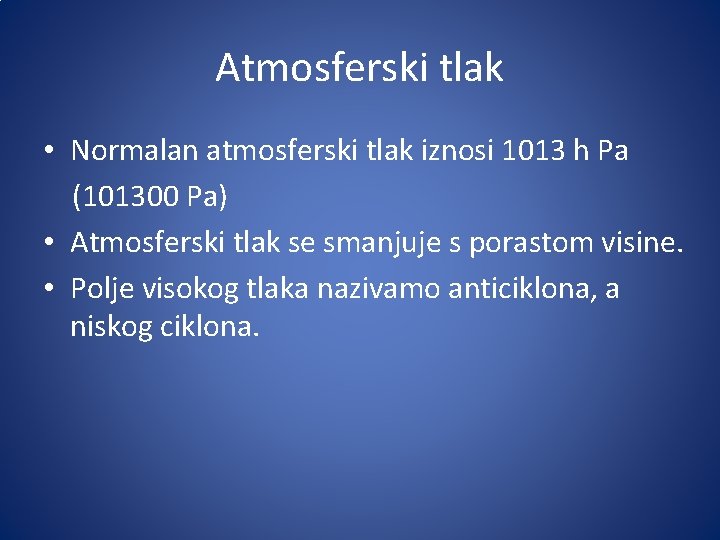 Atmosferski tlak

• Normalan atmosferski tlak iznosi 1013 h Pa (101300 Pa)
• Atmosferski tlak se smanjuje s porastom visine.
• Polje visokog tlaka nazivamo anticiklona, a niskog ciklona.